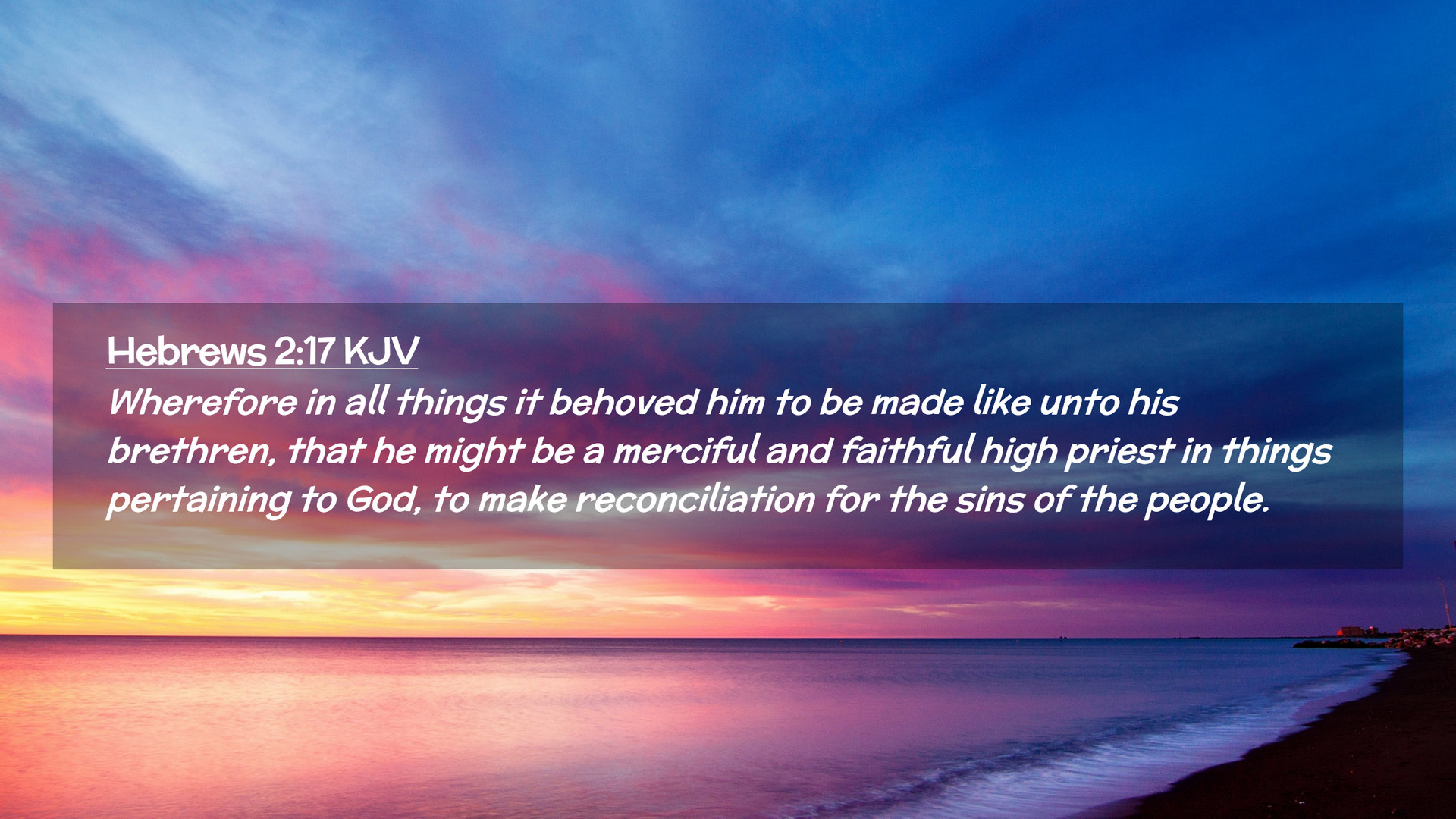 Hebrews 2:17 KJV
Wherefore in all things it behoved him to be made like unto his brethren, that he might be a merciful and faithful high priest in things pertaining to God, to make reconciliation for the sins of the people.